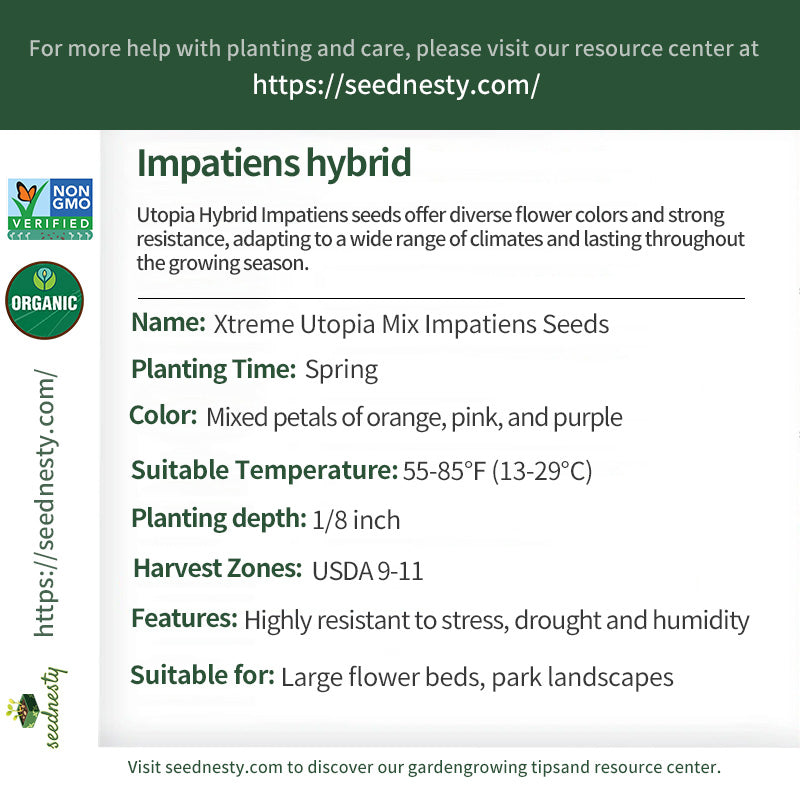 For more help with planting and care, please visit our resource center at
https://seednesty.com/

NON GMO VERIFIED

ORGANIC

https://seednesty.com/

seednesty

Impatiens hybrid

Utopia Hybrid Impatiens seeds offer diverse flower colors and strong resistance, adapting to a wide range of climates and lasting throughout the growing season.

Name: Xtreme Utopia Mix Impatiens Seeds

Planting Time: Spring

Color: Mixed petals of orange, pink, and purple

Suitable Temperature: 55-85°F (13-29°C)

Planting depth: 1/8 inch

Harvest Zones: USDA 9-11

Features: Highly resistant to stress, drought and humidity

Suitable for: Large flower beds, park landscapes

Visit seednesty.com to discover our gardengrowing tipsand resource center.